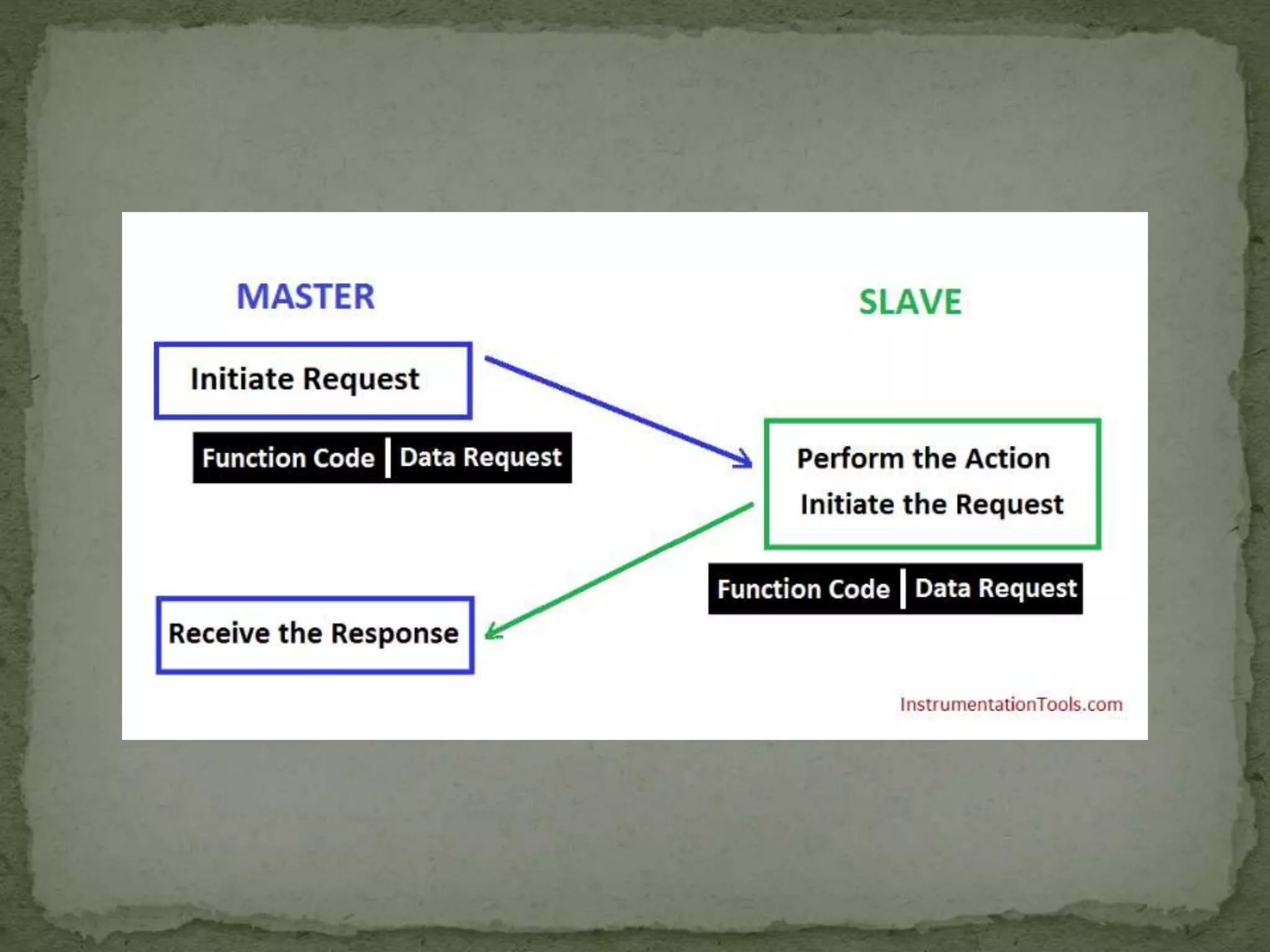 MASTER

SLAVE

Initiate Request

Function Code | Data Request

Perform the Action
Initiate the Request

Function Code | Data Request

Receive the Response

InstrumentationTools.com